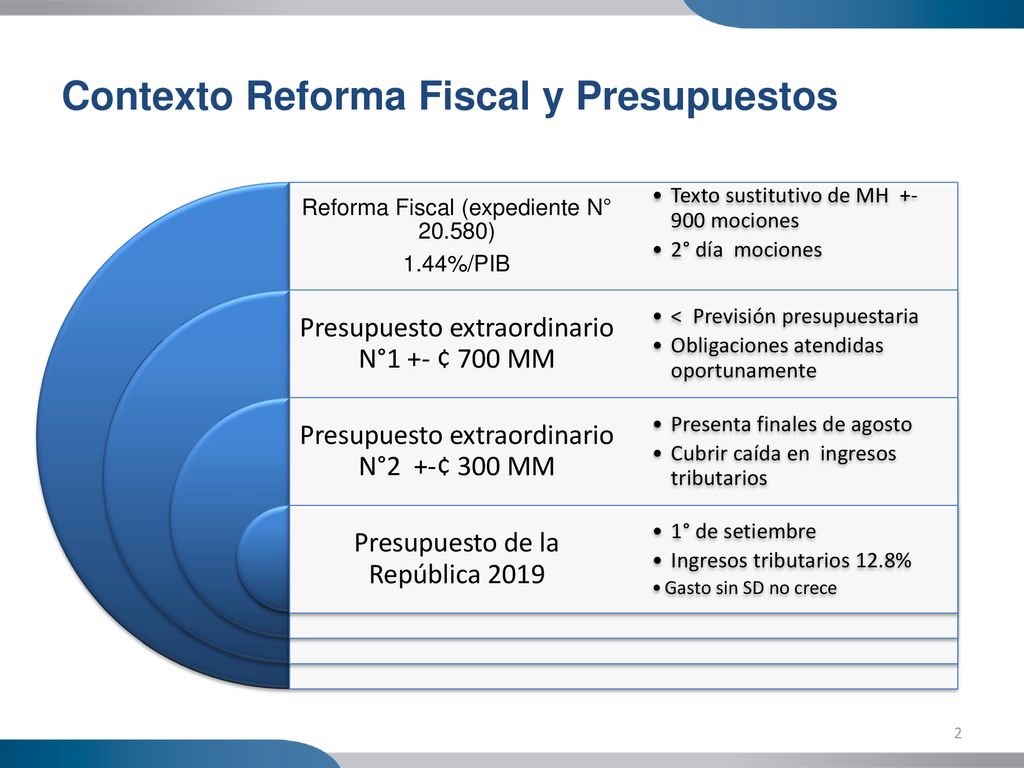 Contexto Reforma Fiscal y Presupuestos

Reforma Fiscal (expediente N° 20.580)

1.44%/PIB

• Texto sustitutivo de MH +- 900 mociones
• 2° día mociones

Presupuesto extraordinario N°1 +- ¢ 700 MM

• < Previsión presupuestaria
• Obligaciones atendidas oportunamente

Presupuesto extraordinario N°2 +-¢ 300 MM

• Presenta finales de agosto
• Cubrir caída en ingresos tributarios

Presupuesto de la República 2019

• 1° de setiembre
• Ingresos tributarios 12.8%
• Gasto sin SD no crece

2